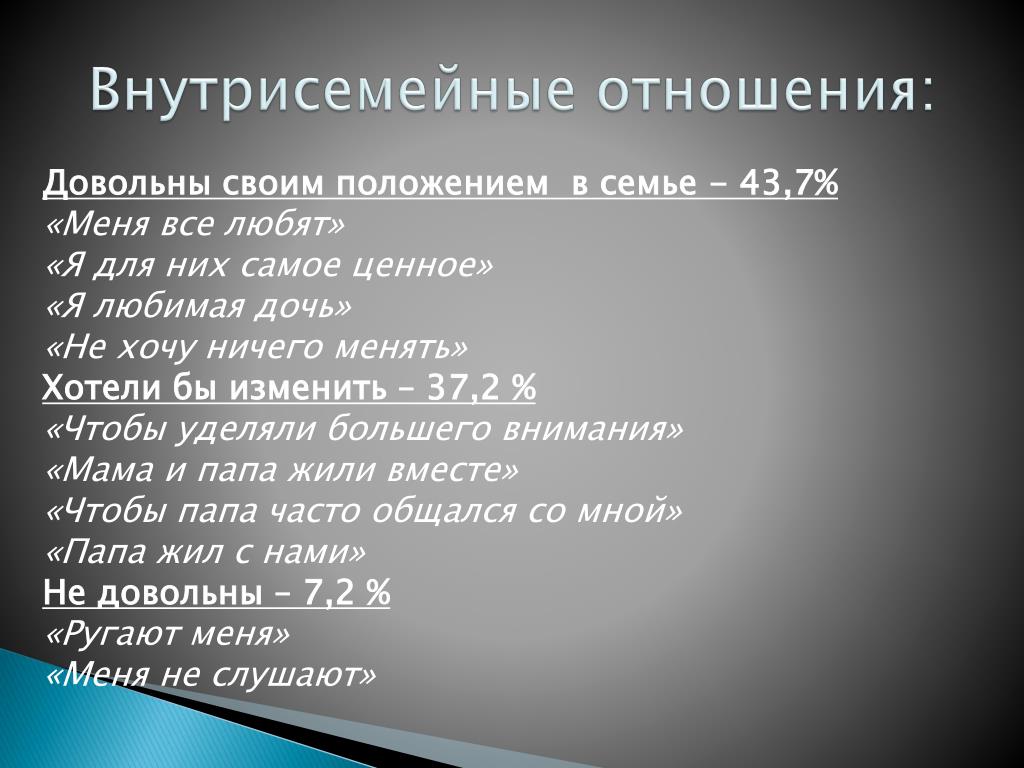 Внутрисемейные отношения:

Довольны своим положением в семье - 43,7%
«Меня все любят»
«Я для них самое ценное»
«Я любимая дочь»
«Не хочу ничего менять»
Хотели бы изменить – 37,2 %
«Чтобы уделяли большего внимания»
«Мама и папа жили вместе»
«Чтобы папа часто общался со мной»
«Папа жил с нами»
Не довольны – 7,2 %
«Ругают меня»
«Меня не слушают»